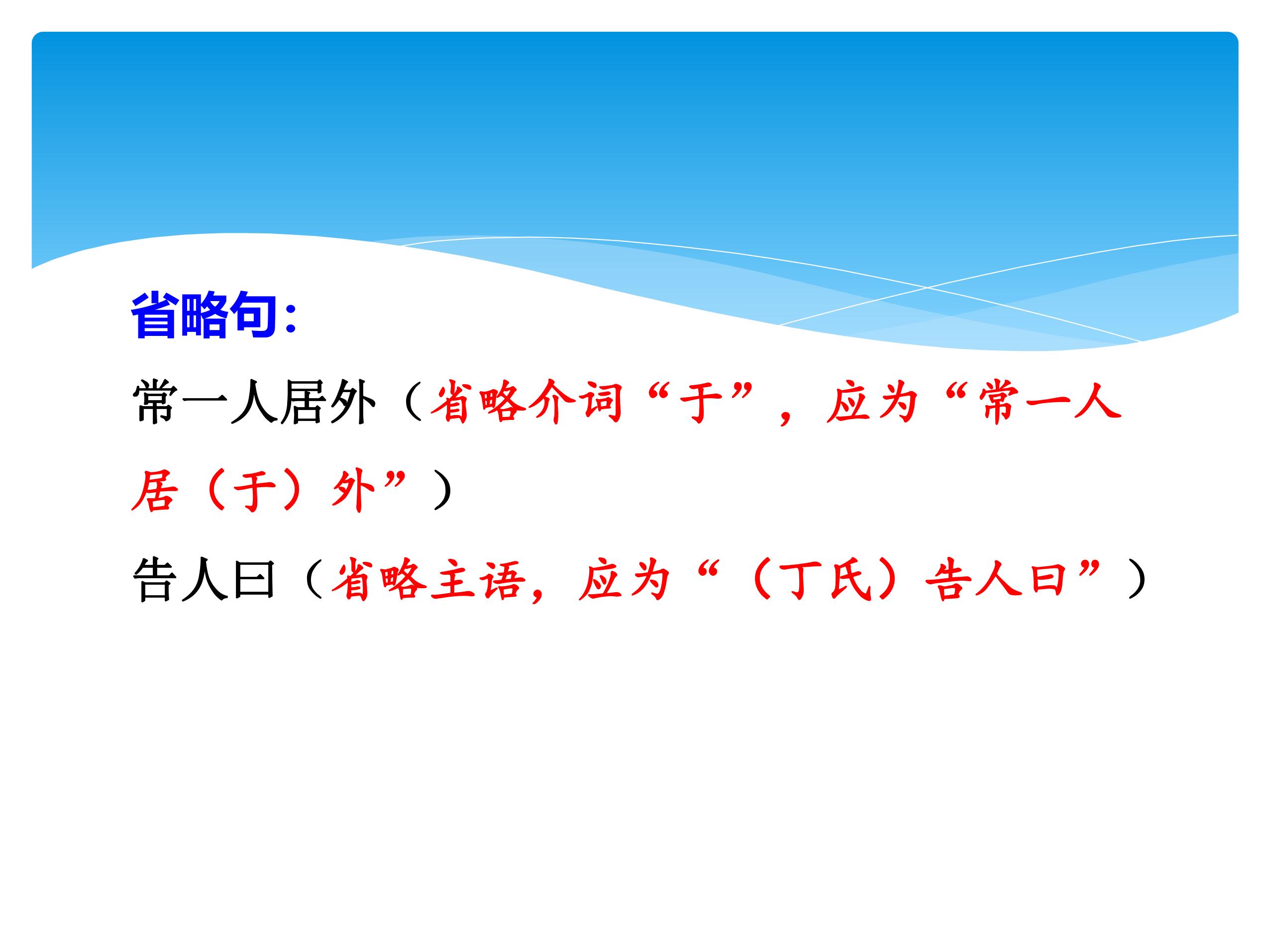 省略句:

常一人居外（省略介词“于”，应为“常一人居（于）外”）

告人曰（省略主语，应为“（丁氏）告人曰”）